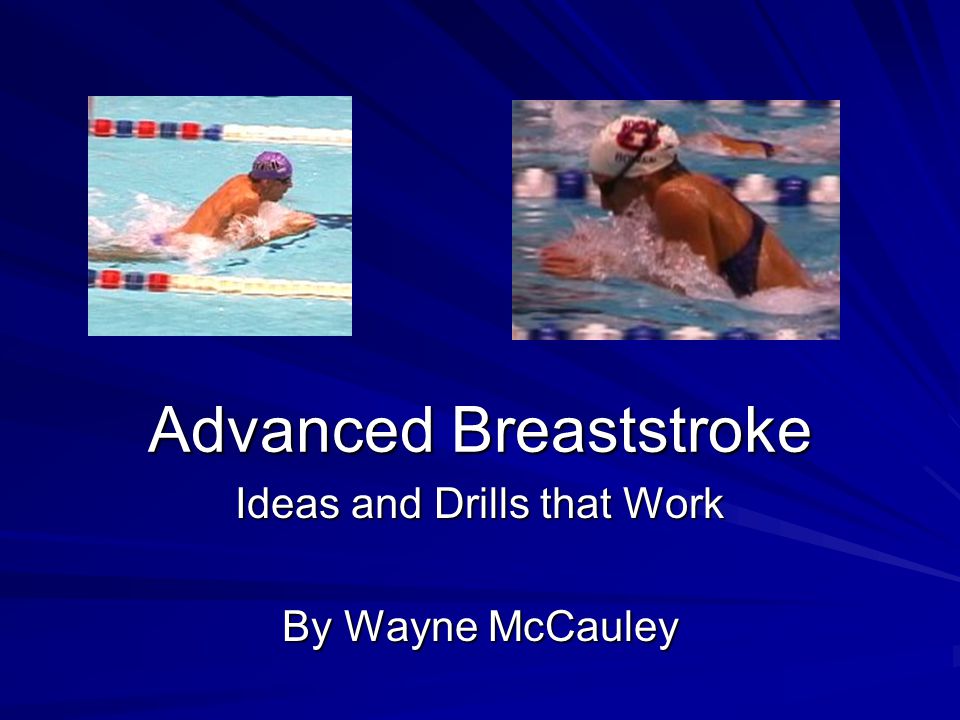 Advanced Breaststroke

Ideas and Drills that Work

By Wayne McCauley